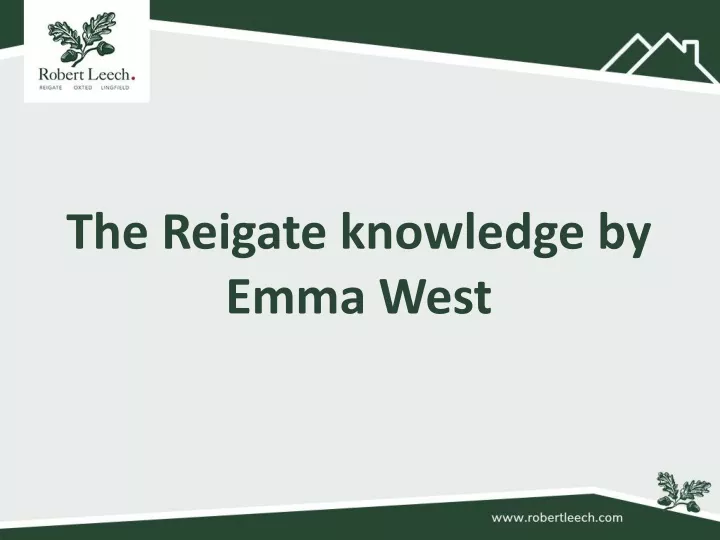 Robert Leech.
REIGATE OXTED LINGFIELD

The Reigate knowledge by Emma West

www.robertleech.com